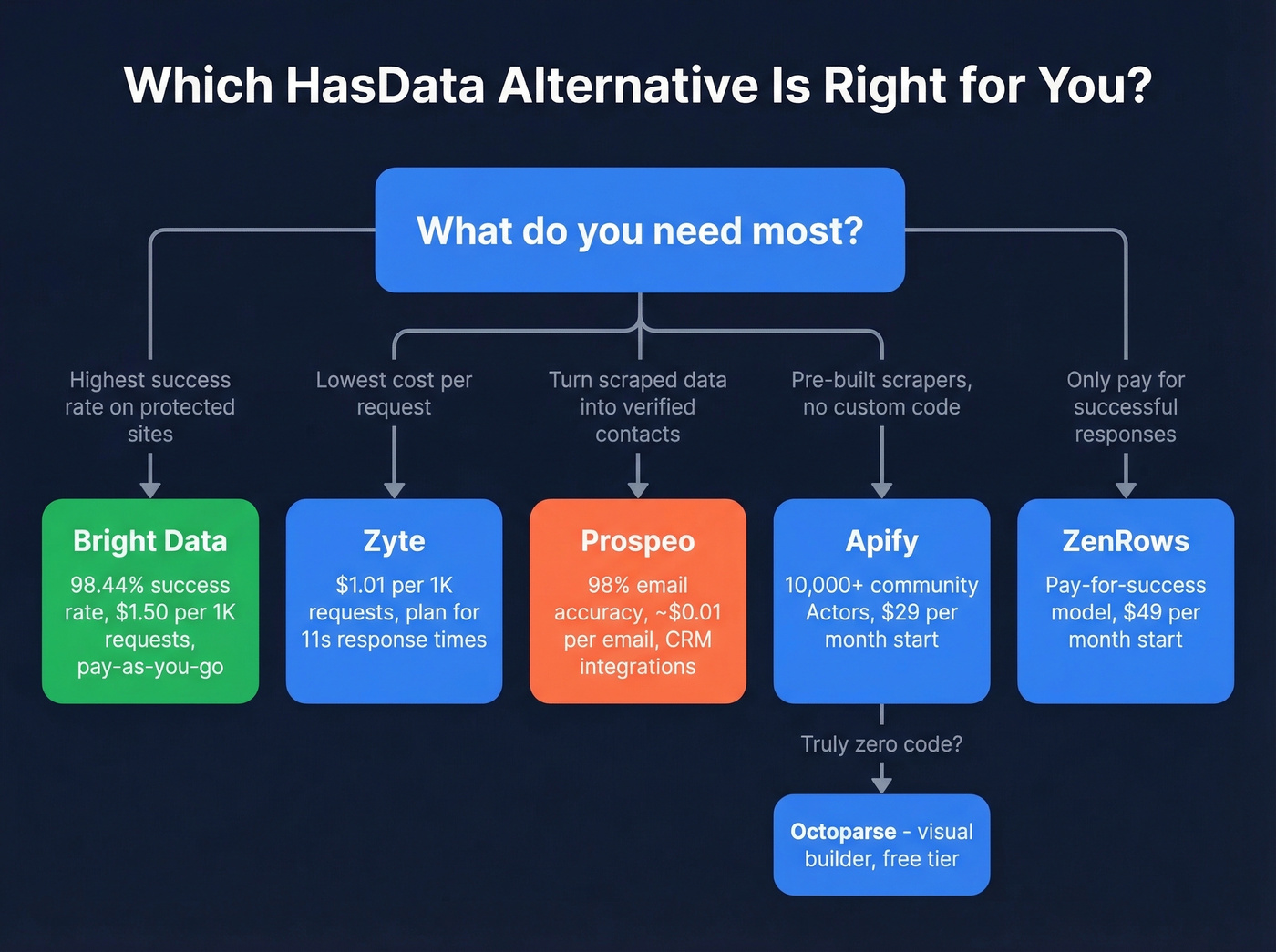 Which HasData Alternative Is Right for You?

What do you need most?

Highest success rate on protected sites

Lowest cost per request

Turn scraped data into verified contacts

Pre-built scrapers, no custom code

Only pay for successful responses

Bright Data
98.44% success rate, $1.50 per 1K requests, pay-as-you-go

Zyte
$1.01 per 1K requests, plan for 11s response times

Prospeo
98% email accuracy, ~$0.01 per email, CRM integrations

Apify
10,000+ community Actors, $29 per month start

ZenRows
Pay-for-success model, $49 per month start

Truly zero code?

Octoparse - visual builder, free tier